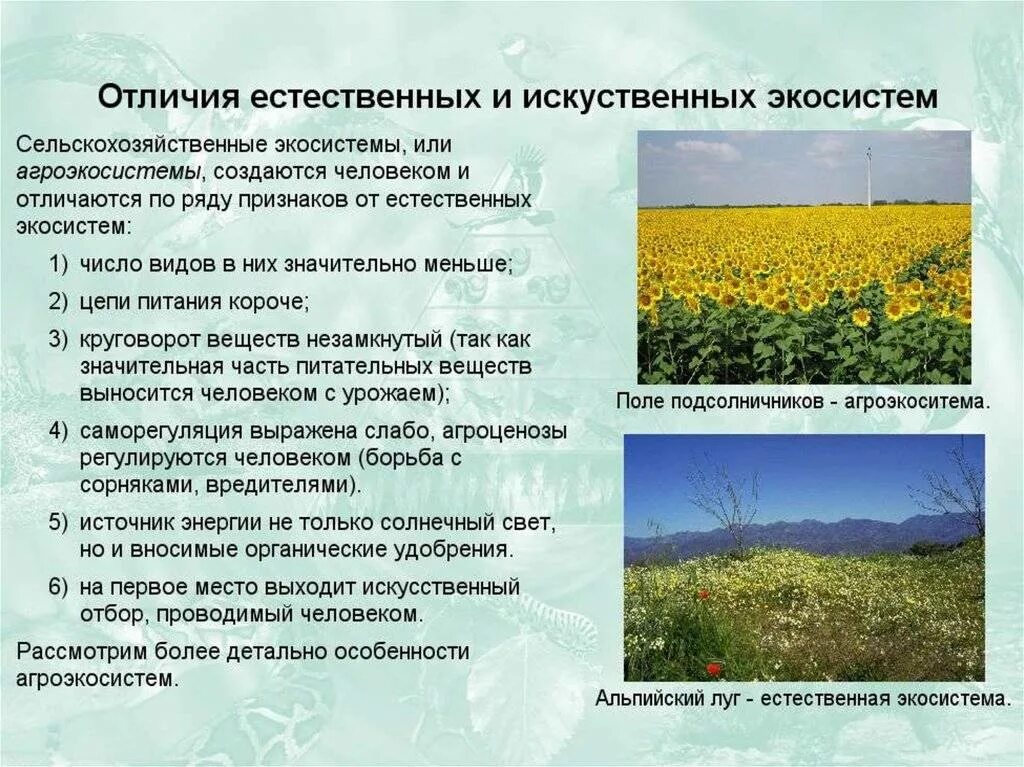 Отличия естественных и искуственных экосистем

Сельскохозяйственные экосистемы, или агроэкосистемы, создаются человеком и отличаются по ряду признаков от естественных экосистем:

1) число видов в них значительно меньше;
2) цепи питания короче;
3) круговорот веществ незамкнутый (так как значительная часть питательных веществ выносится человеком с урожаем);
4) саморегуляция выражена слабо, агроценозы регулируются человеком (борьба с сорняками, вредителями).
5) источник энергии не только солнечный свет, но и вносимые органические удобрения.
6) на первое место выходит искусственный отбор, проводимый человеком.

Рассмотрим более детально особенности агроэкосистем.

Поле подсолничников - агроэкоситема.

Альпийский луг - естественная экосистема.